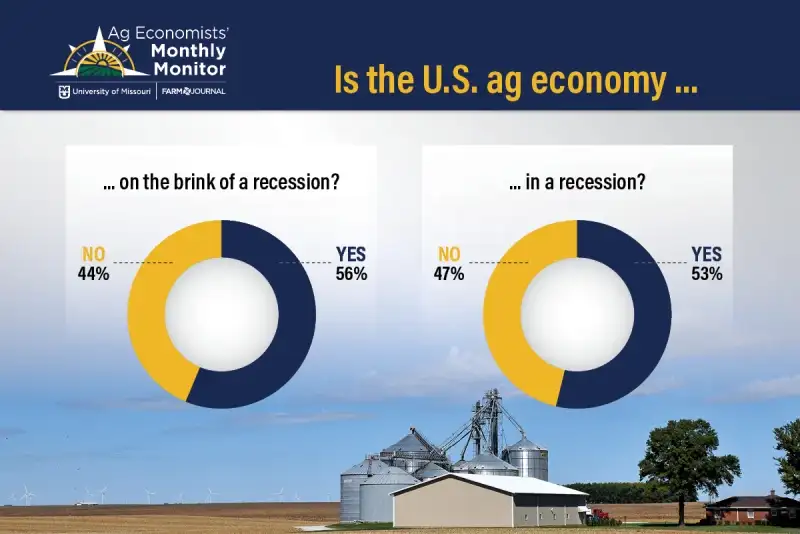 Ag Economists' Monthly Monitor
University of Missouri | FARM JOURNAL

Is the U.S. ag economy ...

... on the brink of a recession?
NO 44%
YES 56%

... in a recession?
NO 47%
YES 53%